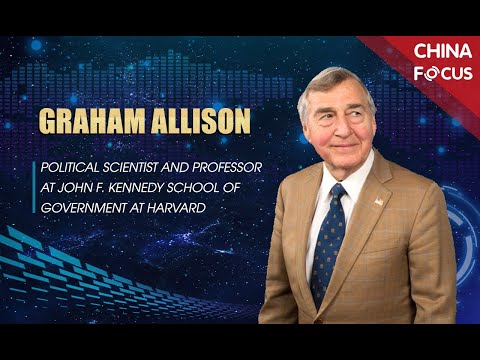 CHINA FOCUS

GRAHAM ALLISON

POLITICAL SCIENTIST AND PROFESSOR AT JOHN F. KENNEDY SCHOOL OF GOVERNMENT AT HARVARD